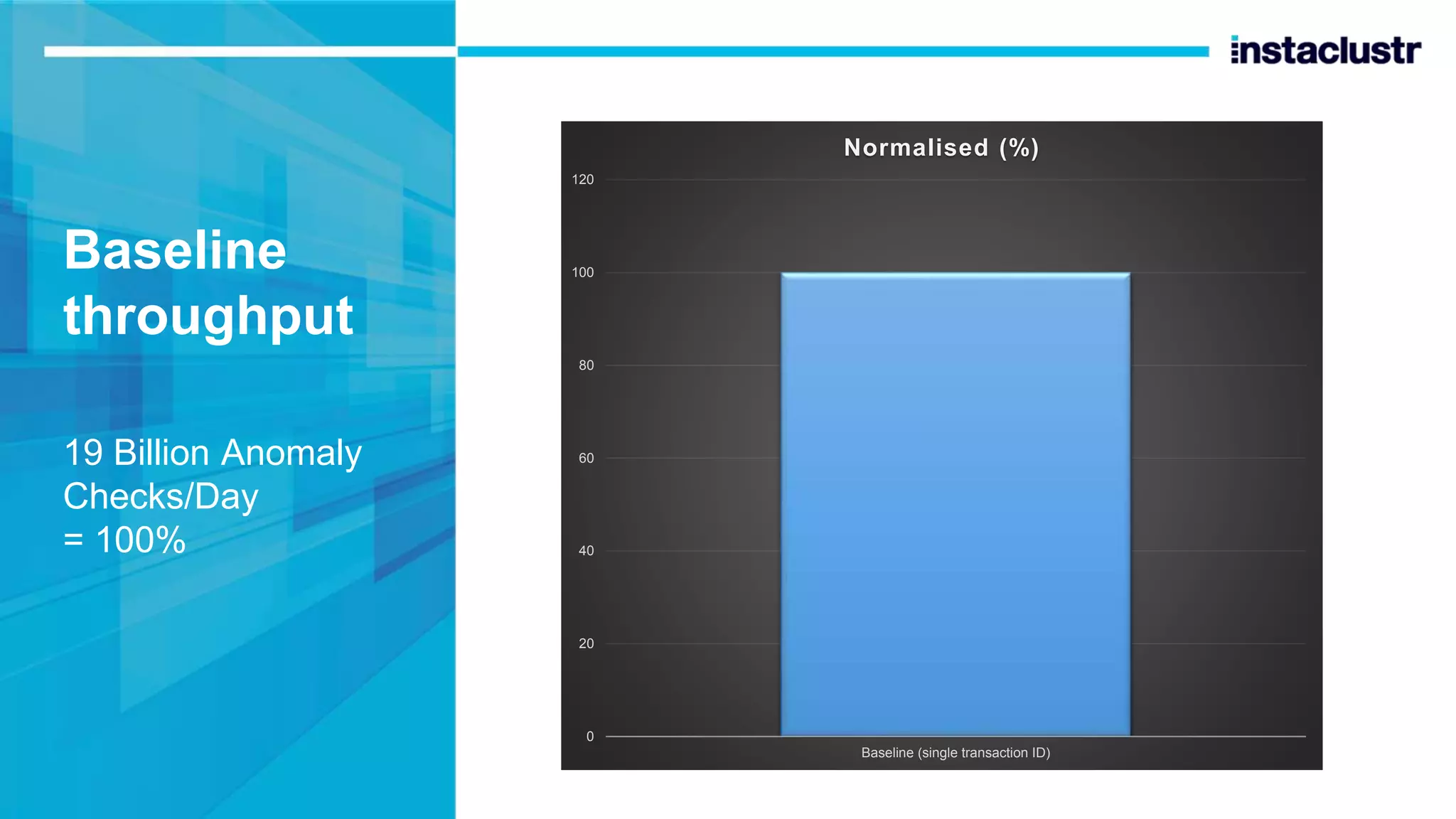 instaclustr

Baseline throughput

19 Billion Anomaly Checks/Day
= 100%

Normalised (%)

120
100
80
60
40
20
0

Baseline (single transaction ID)